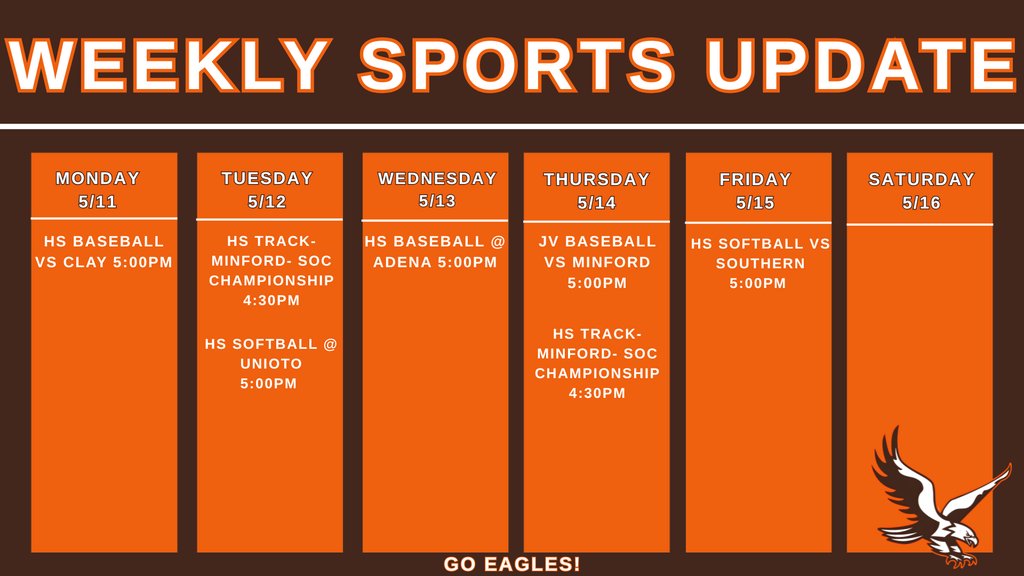 WEEKLY SPORTS UPDATE

MONDAY
5/11

HS BASEBALL VS CLAY 5:00PM

TUESDAY
5/12

HS TRACK- MINFORD- SOC CHAMPIONSHIP 4:30PM

HS SOFTBALL @ UNIOTO 5:00PM

WEDNESDAY
5/13

HS BASEBALL @ ADENA 5:00PM

THURSDAY
5/14

JV BASEBALL VS MINFORD 5:00PM

HS TRACK- MINFORD- SOC CHAMPIONSHIP 4:30PM

FRIDAY
5/15

HS SOFTBALL VS SOUTHERN 5:00PM

SATURDAY
5/16

GO EAGLES!